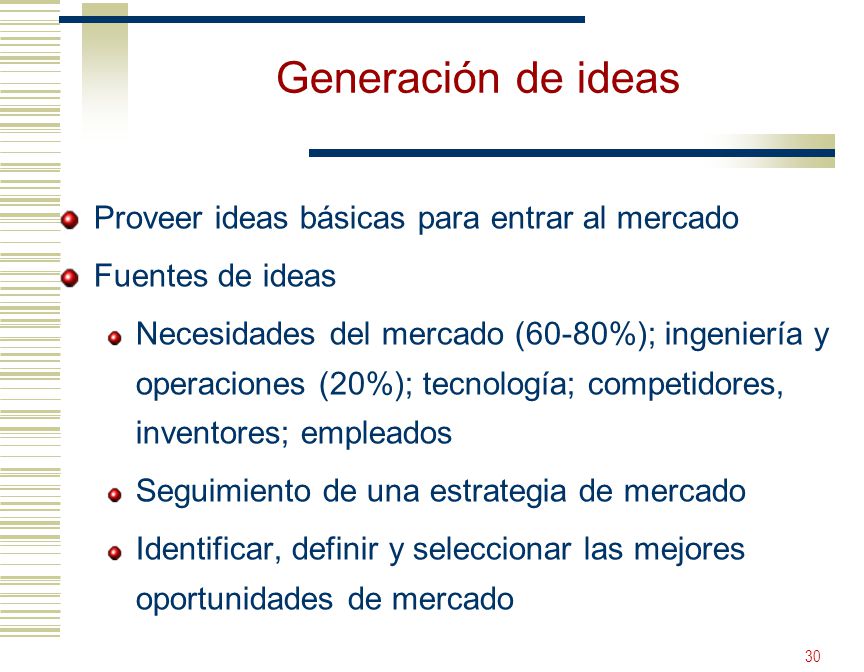 Generación de ideas

Proveer ideas básicas para entrar al mercado

Fuentes de ideas

Necesidades del mercado (60-80%); ingeniería y operaciones (20%); tecnología; competidores, inventores; empleados

Seguimiento de una estrategia de mercado

Identificar, definir y seleccionar las mejores oportunidades de mercado

30